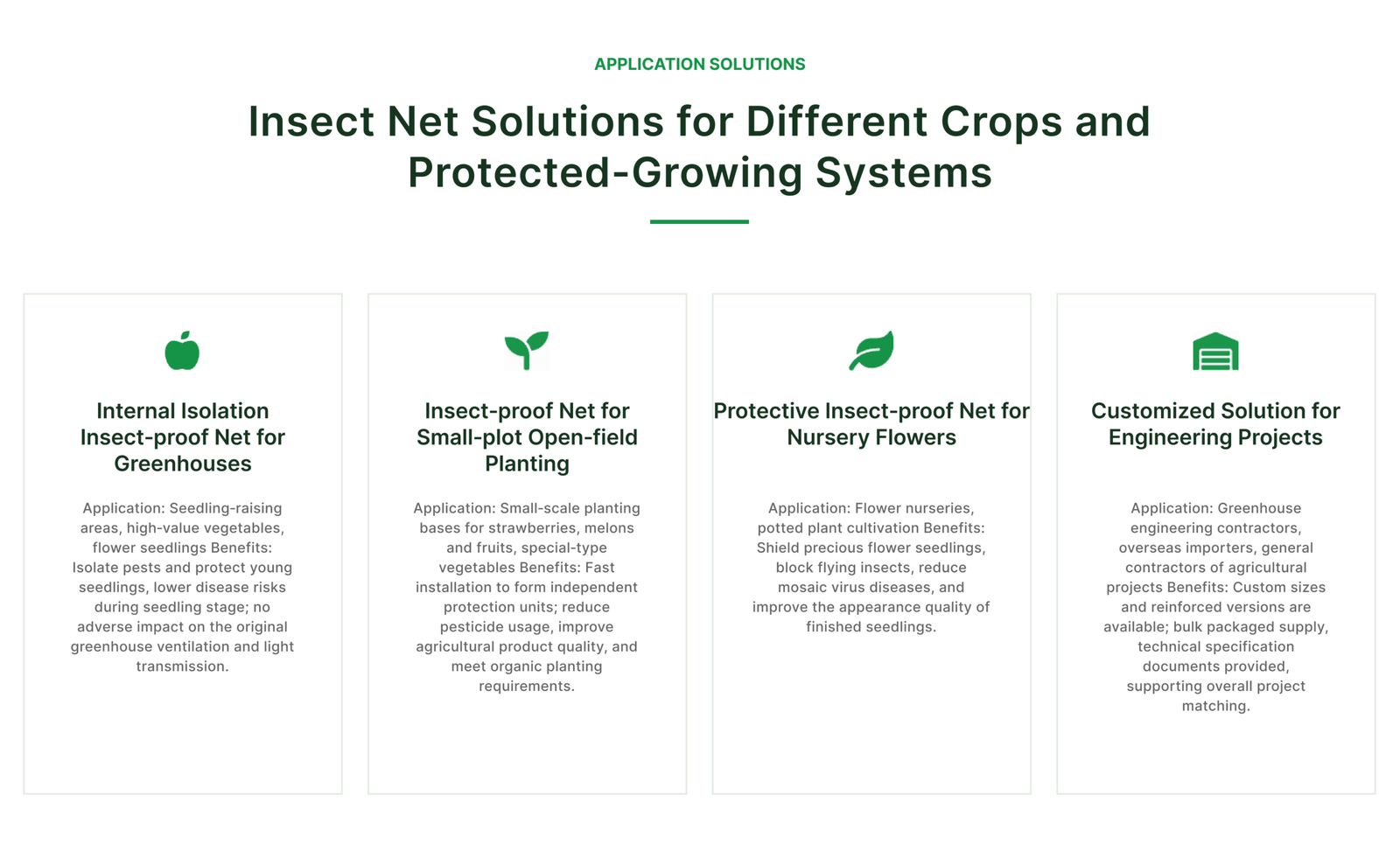 APPLICATION SOLUTIONS

Insect Net Solutions for Different Crops and Protected-Growing Systems

Internal Isolation Insect-proof Net for Greenhouses

Application: Seedling-raising areas, high-value vegetables, flower seedlings Benefits: Isolate pests and protect young seedlings, lower disease risks during seedling stage; no adverse impact on the original greenhouse ventilation and light transmission.

Insect-proof Net for Small-plot Open-field Planting

Application: Small-scale planting bases for strawberries, melons and fruits, special-type vegetables Benefits: Fast installation to form independent protection units; reduce pesticide usage, improve agricultural product quality, and meet organic planting requirements.

Protective Insect-proof Net for Nursery Flowers

Application: Flower nurseries, potted plant cultivation Benefits: Shield precious flower seedlings, block flying insects, reduce mosaic virus diseases, and improve the appearance quality of finished seedlings.

Customized Solution for Engineering Projects

Application: Greenhouse engineering contractors, overseas importers, general contractors of agricultural projects Benefits: Custom sizes and reinforced versions are available; bulk packaged supply, technical specification documents provided, supporting overall project matching.